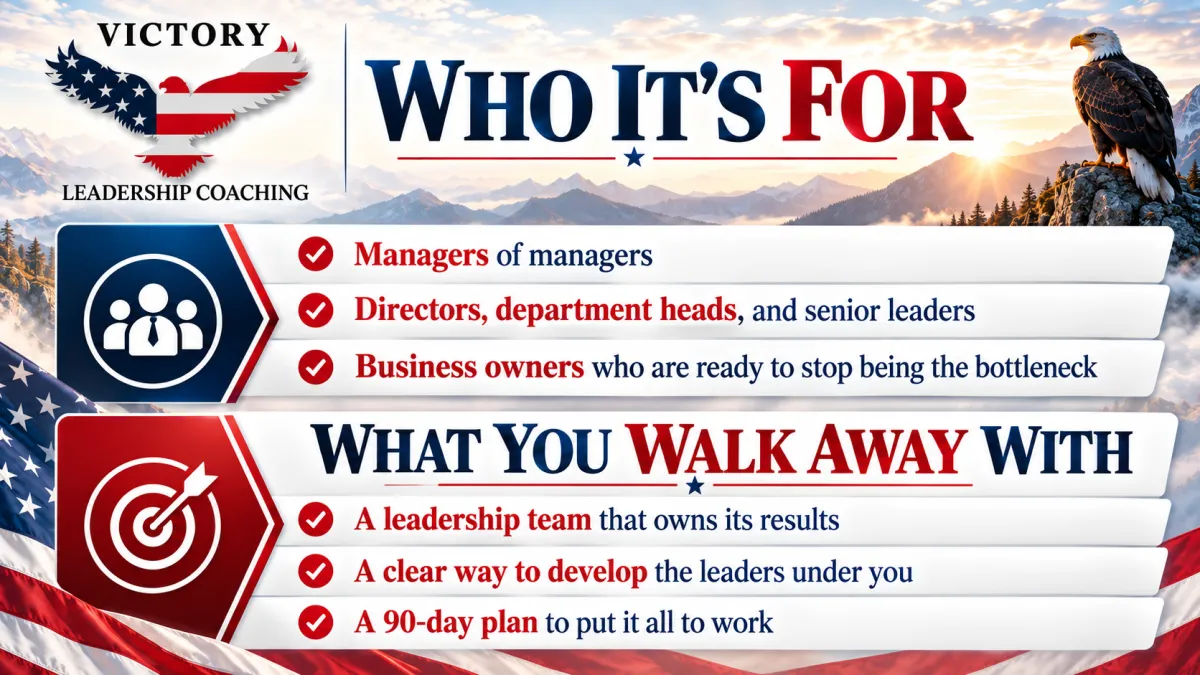 VICTORY
LEADERSHIP COACHING

WHO IT'S FOR

Managers of managers

Directors, department heads, and senior leaders

Business owners who are ready to stop being the bottleneck

WHAT YOU WALK AWAY WITH

A leadership team that owns its results

A clear way to develop the leaders under you

A 90-day plan to put it all to work